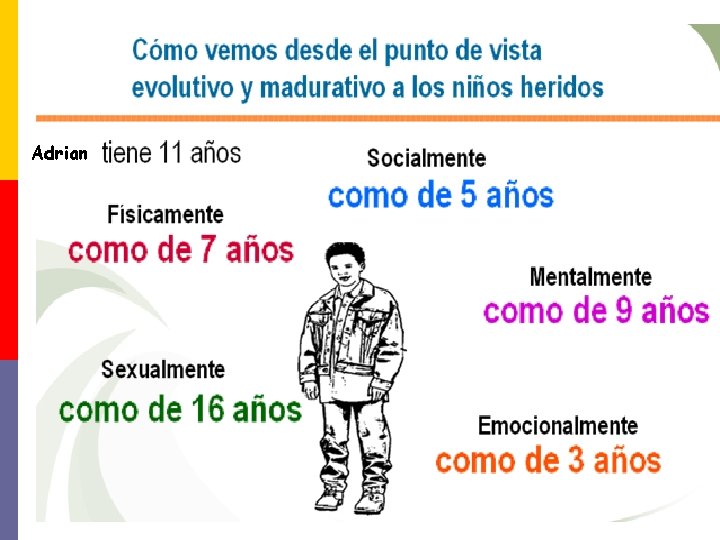 Cómo vemos desde el punto de vista evolutivo y madurativo a los niños heridos

Adrian tiene 11 años

Socialmente
como de 5 años

Físicamente
como de 7 años

Mentalmente
como de 9 años

Sexualmente
como de 16 años

Emocionalmente
como de 3 años